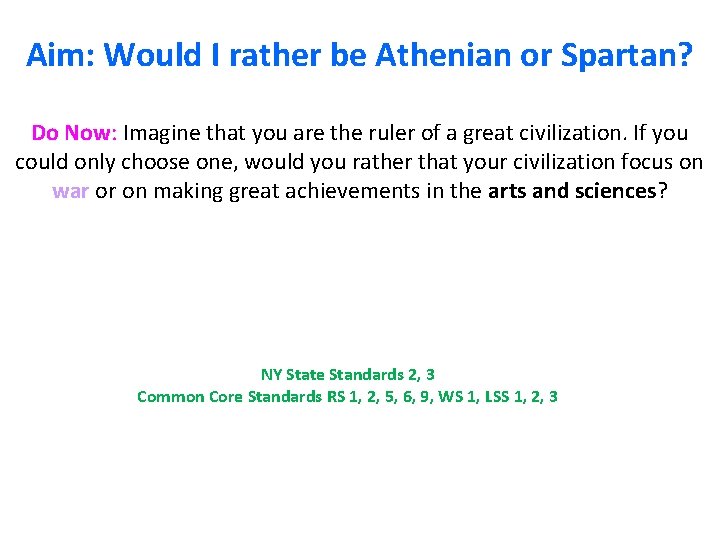 Aim: Would I rather be Athenian or Spartan?

Do Now: Imagine that you are the ruler of a great civilization. If you could only choose one, would you rather that your civilization focus on war or on making great achievements in the arts and sciences?

NY State Standards 2, 3
Common Core Standards RS 1, 2, 5, 6, 9, WS 1, LSS 1, 2, 3